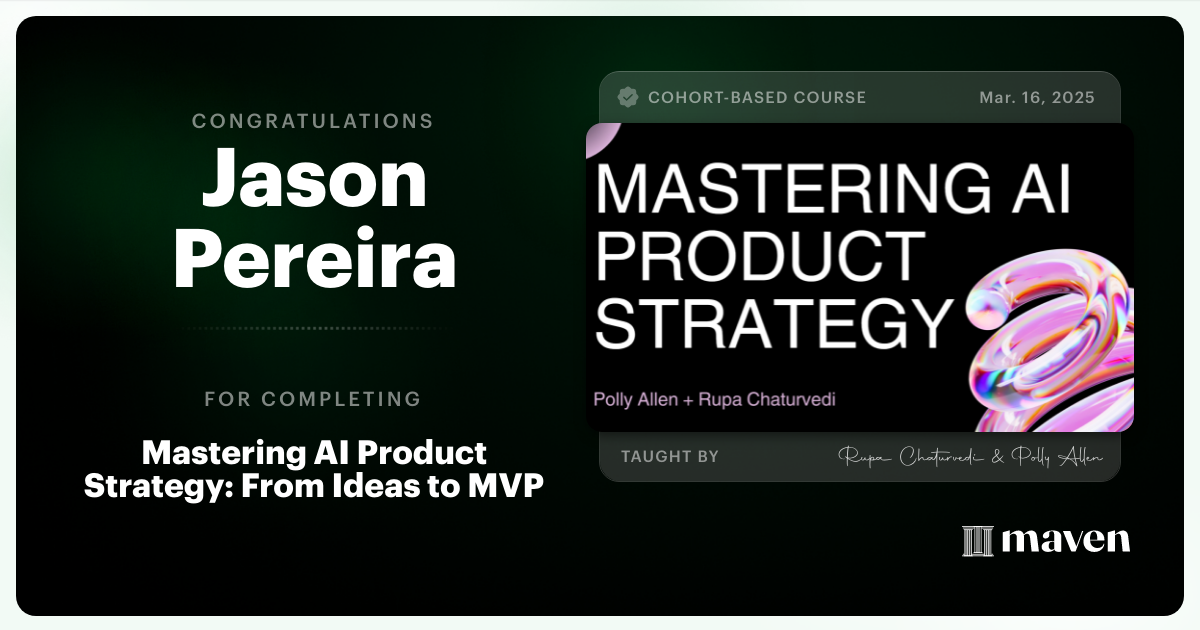 CONGRATULATIONS
Jason Pereira

FOR COMPLETING

Mastering AI Product Strategy: From Ideas to MVP

COHORT-BASED COURSE Mar. 16, 2025

MASTERING AI PRODUCT STRATEGY

Polly Allen + Rupa Chaturvedi

TAUGHT BY Rupa Chaturvedi & Polly Allen

maven